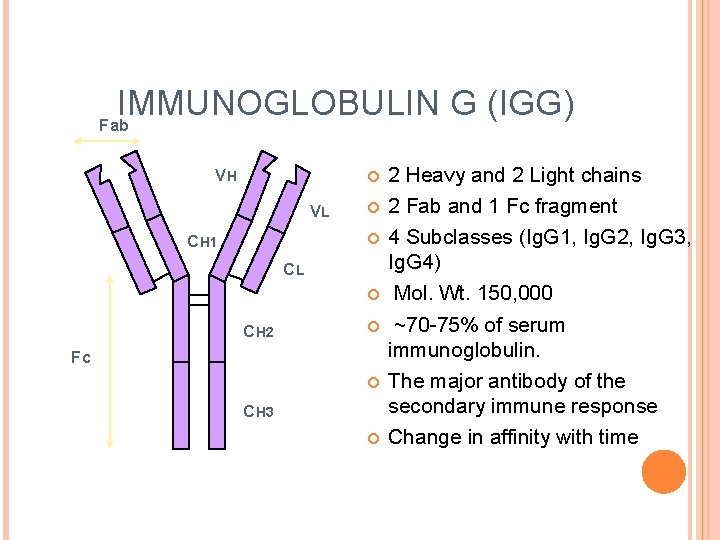 IMMUNOGLOBULIN G (IGG)

Fab

VH

VL

CH1

CL

CH2

Fc

CH3

2 Heavy and 2 Light chains

2 Fab and 1 Fc fragment

4 Subclasses (IgG1, IgG2, IgG3, IgG4)

Mol. Wt. 150,000

~70-75% of serum immunoglobulin.

The major antibody of the secondary immune response

Change in affinity with time